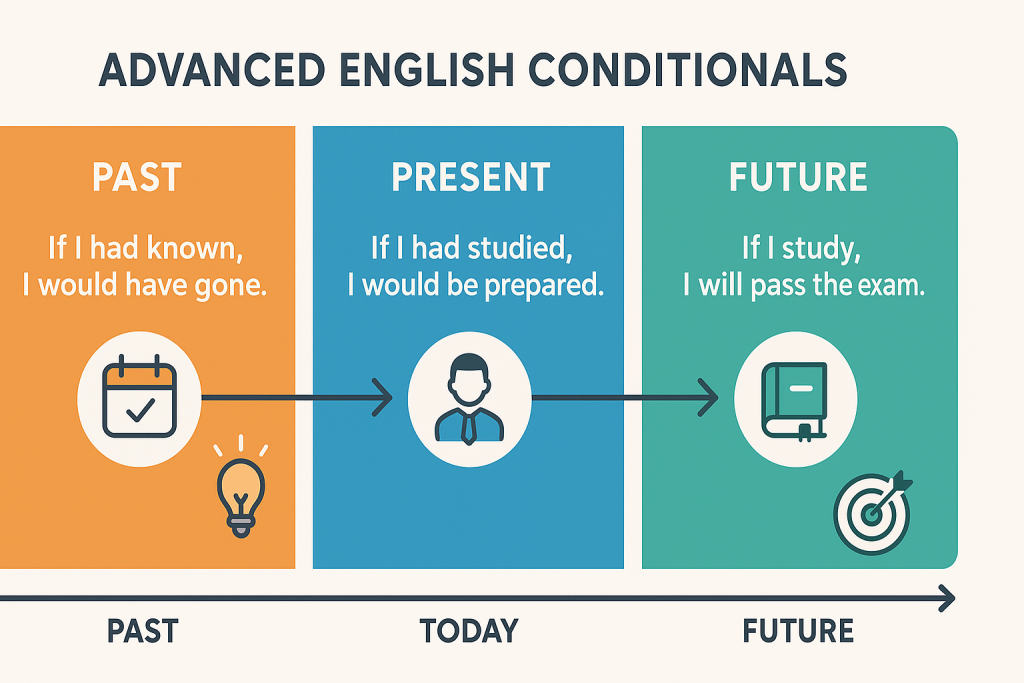 ADVANCED ENGLISH CONDITIONALS

PAST

If I had known, I would have gone.

PRESENT

If I had studied, I would be prepared.

FUTURE

If I study, I will pass the exam.

PAST

TODAY

FUTURE